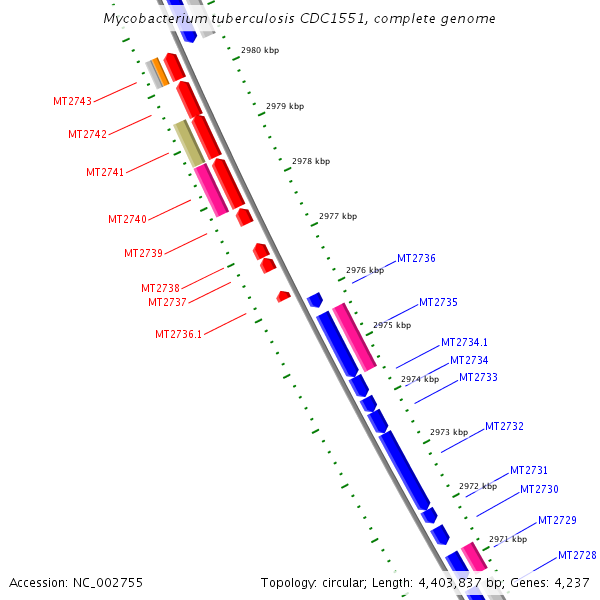 Mycobacterium tuberculosis CDC1551, complete genome

2980 kbp
2979 kbp
2978 kbp
2977 kbp
2976 kbp
2975 kbp
2974 kbp
2973 kbp
2972 kbp
2971 kbp

MT2743
MT2742
MT2741
MT2740
MT2739
MT2738
MT2737
MT2736.1

MT2736
MT2735
MT2734.1
MT2734
MT2733
MT2732
MT2731
MT2730
MT2729
MT2728

Accession: NC_002755

Topology: circular; Length: 4,403,837 bp; Genes: 4,237